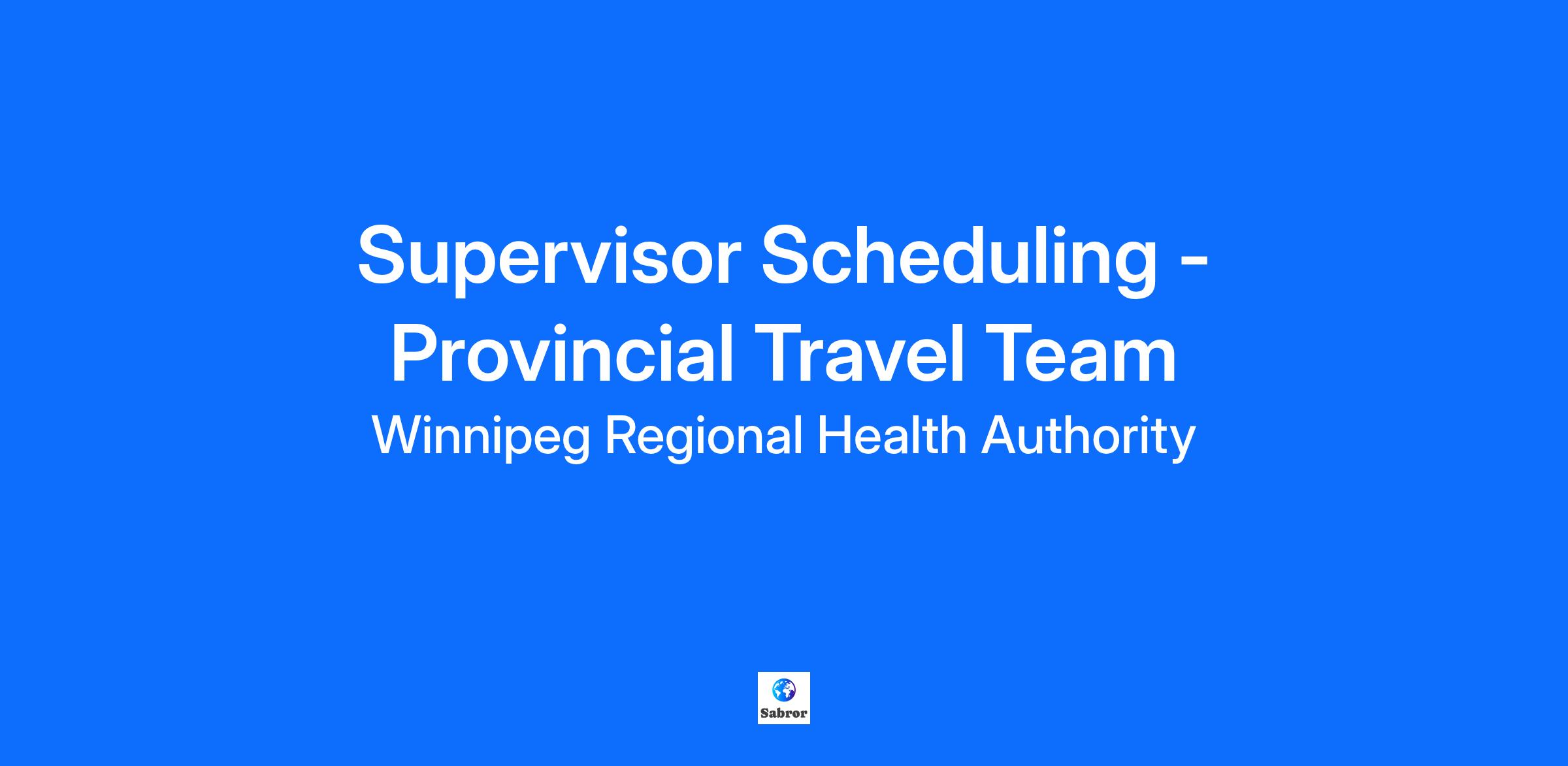 Supervisor Scheduling - Provincial Travel Team

Winnipeg Regional Health Authority

Sabror